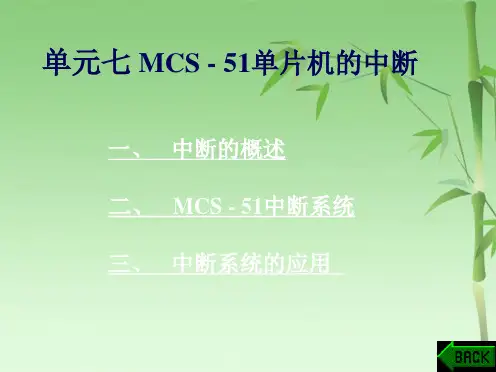 单元七 MCS - 51单片机的中断

一、 中断的概述

二、 MCS - 51中断系统

三、 中断系统的应用

BACK